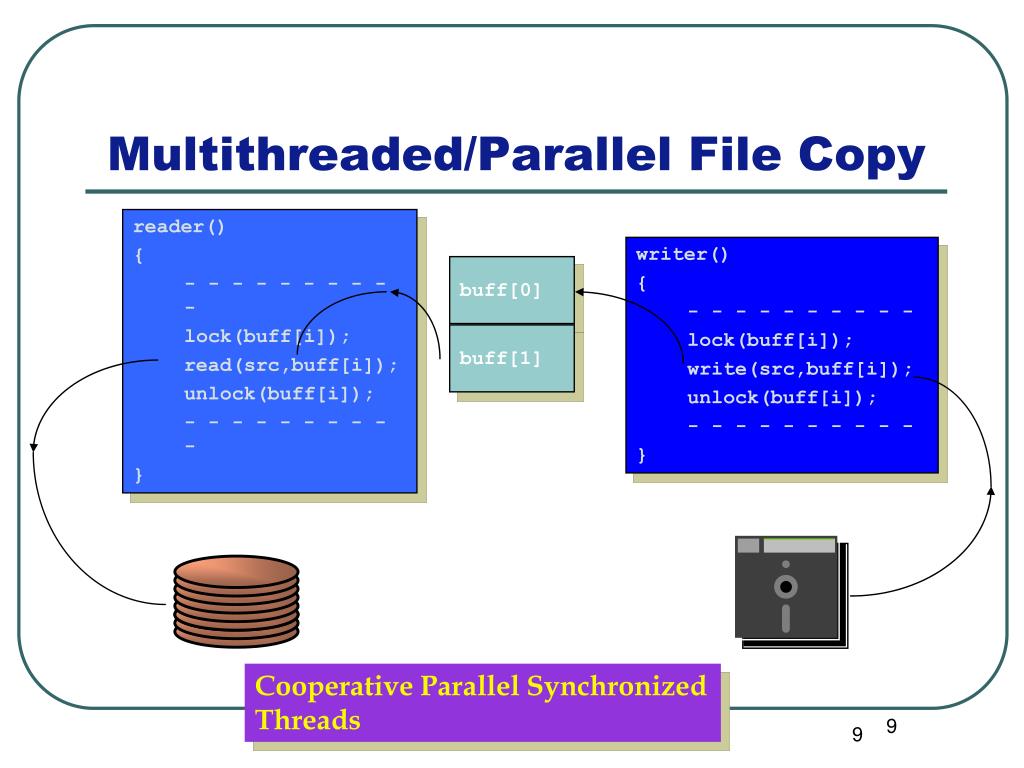 Multithreaded/Parallel File Copy

reader()
{
- - - - - - - - - -
lock(buff[i]);
read(src,buff[i]);
unlock(buff[i]);
- - - - - - - - - -
}

buff[0]

buff[1]

writer()
{
- - - - - - - - - -
lock(buff[i]);
write(src,buff[i]);
unlock(buff[i]);
- - - - - - - - - -
}

Cooperative Parallel Synchronized Threads

9 9